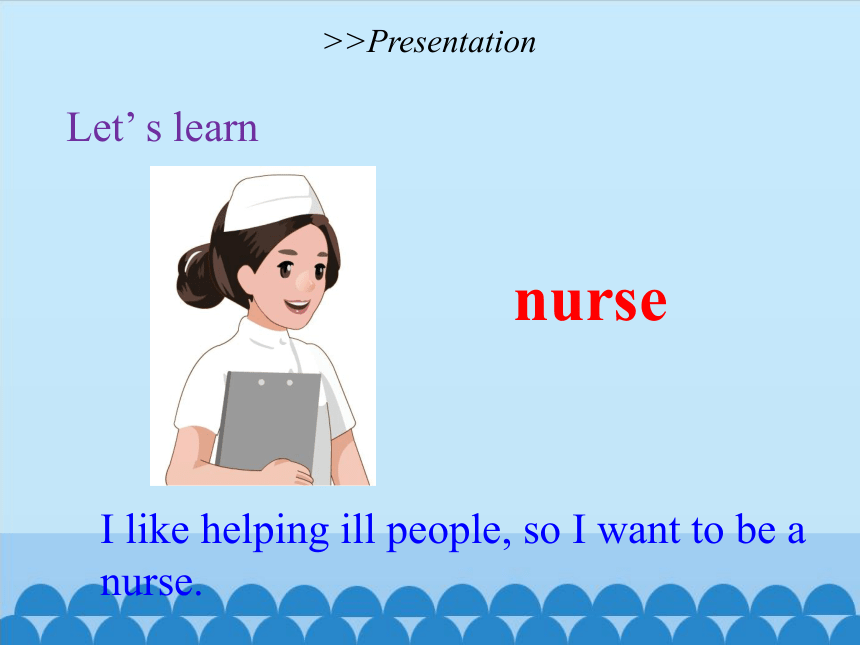 >>Presentation

Let’ s learn

nurse

I like helping ill people, so I want to be a nurse.